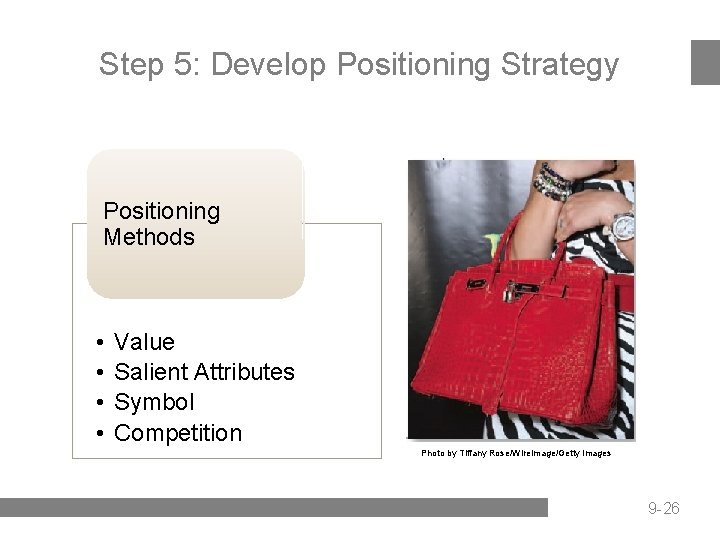 Step 5: Develop Positioning Strategy

Positioning Methods

• Value
• Salient Attributes
• Symbol
• Competition

Photo by Tiffany Rose/WireImage/Getty Images

9-26